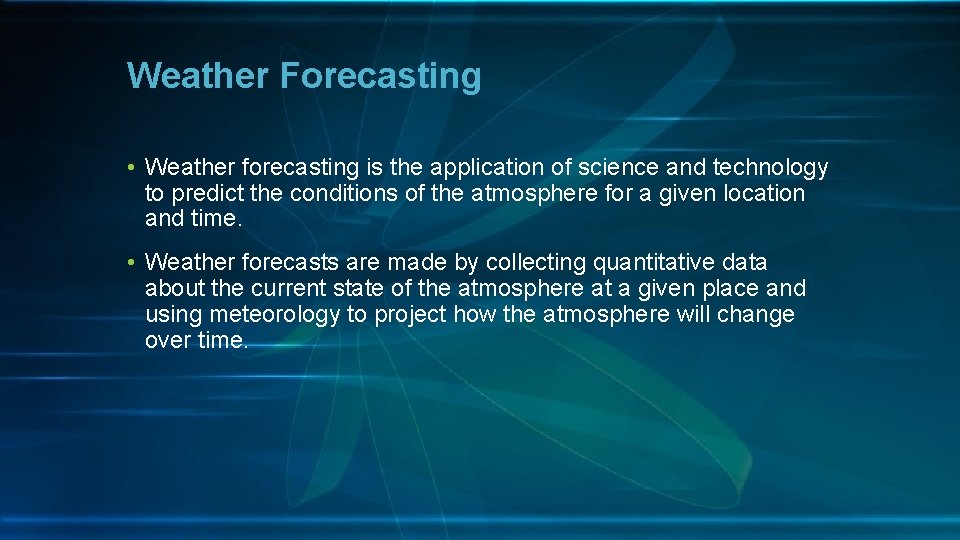 Weather Forecasting

• Weather forecasting is the application of science and technology to predict the conditions of the atmosphere for a given location and time.

• Weather forecasts are made by collecting quantitative data about the current state of the atmosphere at a given place and using meteorology to project how the atmosphere will change over time.